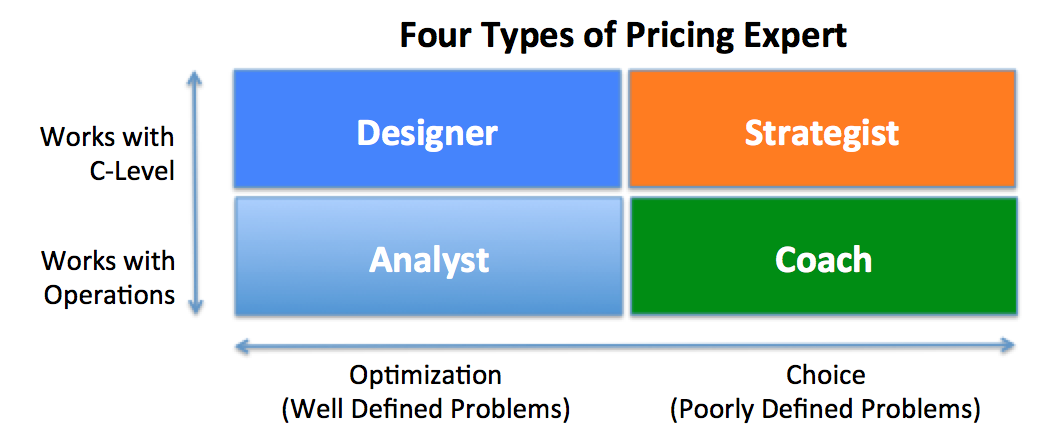 Four Types of Pricing Expert

Works with C-Level

Works with Operations

Designer

Strategist

Analyst

Coach

Optimization
(Well Defined Problems)

Choice
(Poorly Defined Problems)